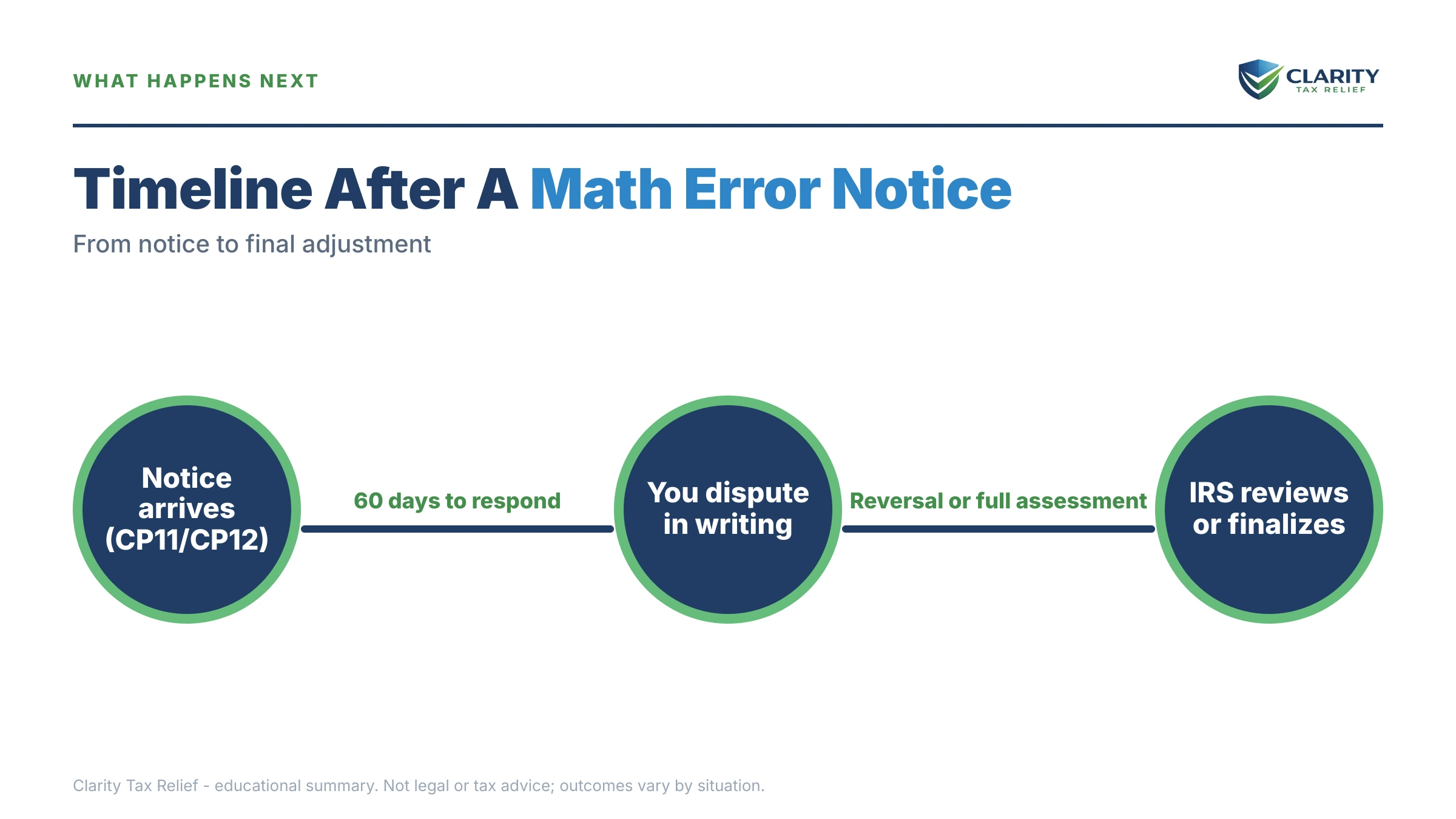 WHAT HAPPENS NEXT

CLARITY
TAX RELIEF

Timeline After A Math Error Notice

From notice to final adjustment

Notice arrives (CP11/CP12)

60 days to respond

You dispute in writing

Reversal or full assessment

IRS reviews or finalizes

Clarity Tax Relief - educational summary. Not legal or tax advice; outcomes vary by situation.